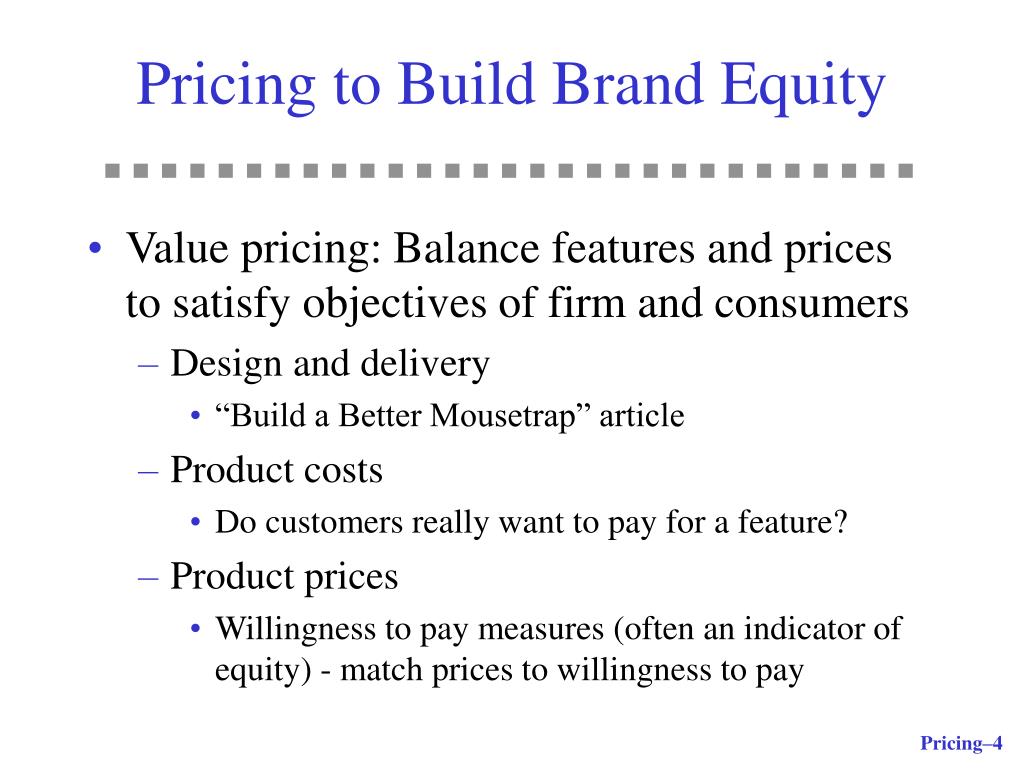 Pricing to Build Brand Equity

• Value pricing: Balance features and prices to satisfy objectives of firm and consumers
– Design and delivery
• “Build a Better Mousetrap” article
– Product costs
• Do customers really want to pay for a feature?
– Product prices
• Willingness to pay measures (often an indicator of equity) - match prices to willingness to pay

Pricing–4